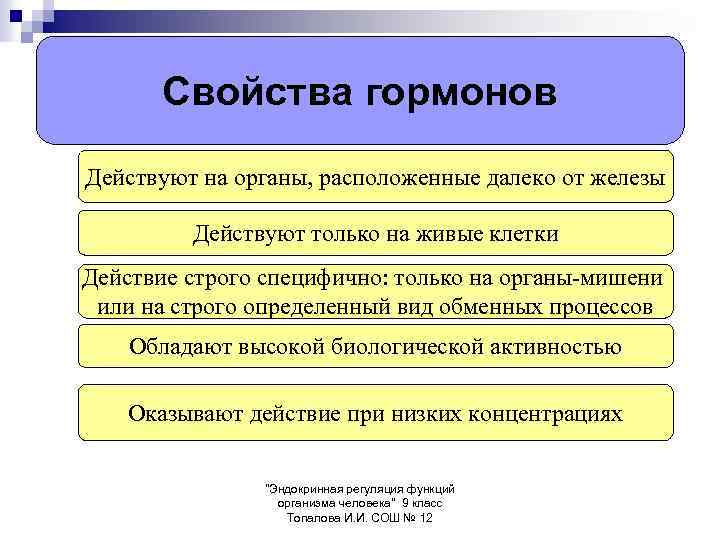 Свойства гормонов

Действуют на органы, расположенные далеко от железы

Действуют только на живые клетки

Действие строго специфично: только на органы-мишени или на строго определенный вид обменных процессов

Обладают высокой биологической активностью

Оказывают действие при низких концентрациях

"Эндокринная регуляция функций организма человека" 9 класс Топалова И.И. СОШ № 12